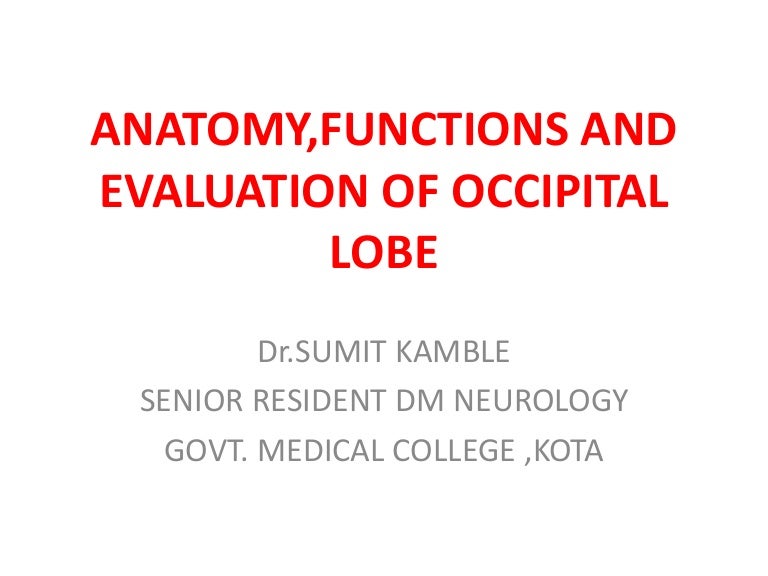 ANATOMY,FUNCTIONS AND EVALUATION OF OCCIPITAL LOBE

Dr.SUMIT KAMBLE
SENIOR RESIDENT DM NEUROLOGY
GOVT. MEDICAL COLLEGE ,KOTA